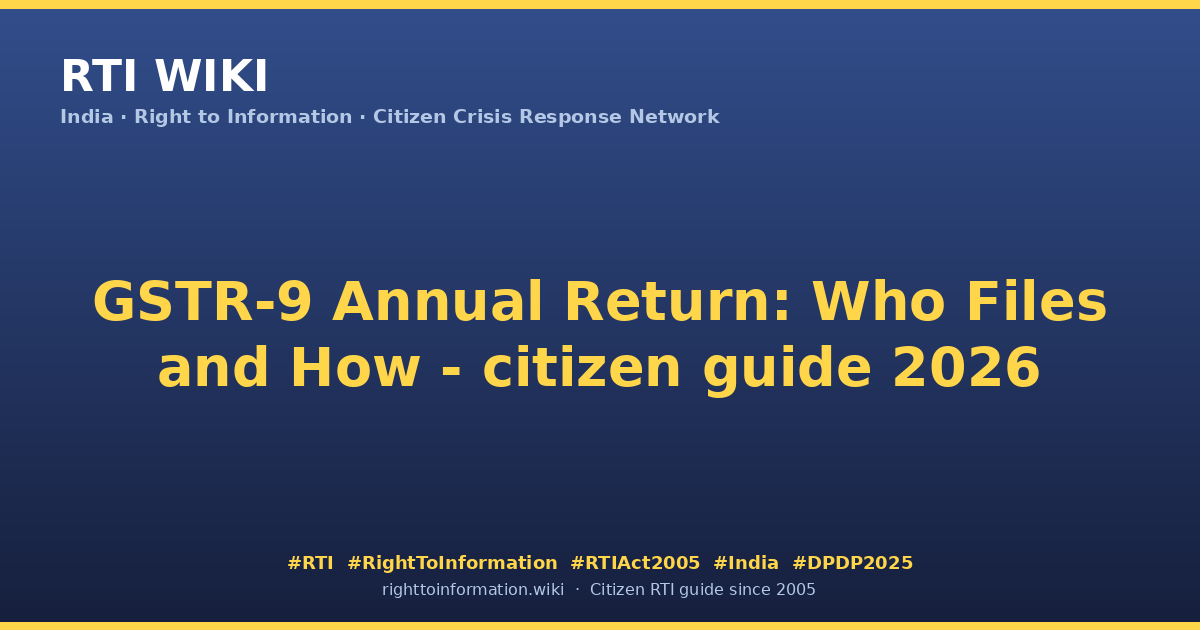 RTI WIKI
India · Right to Information · Citizen Crisis Response Network

GSTR-9 Annual Return: Who Files and How - citizen guide 2026

#RTI #RightToInformation #RTIAct2005 #India #DPDP2025
righttoinformation.wiki · Citizen RTI guide since 2005